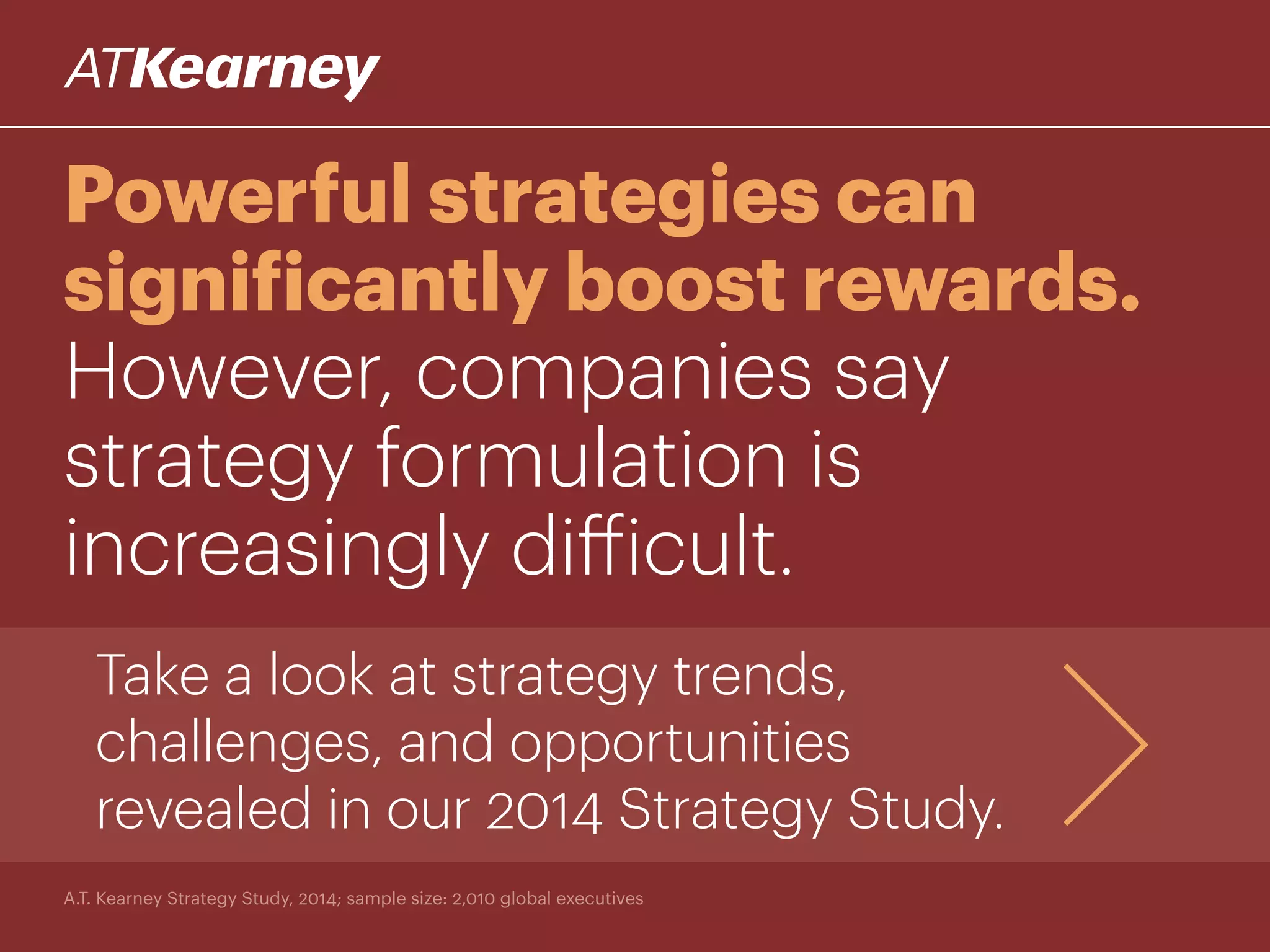 ATKearney

Powerful strategies can significantly boost rewards. However, companies say strategy formulation is increasingly difficult.

Take a look at strategy trends, challenges, and opportunities revealed in our 2014 Strategy Study.

A.T. Kearney Strategy Study, 2014; sample size: 2,010 global executives